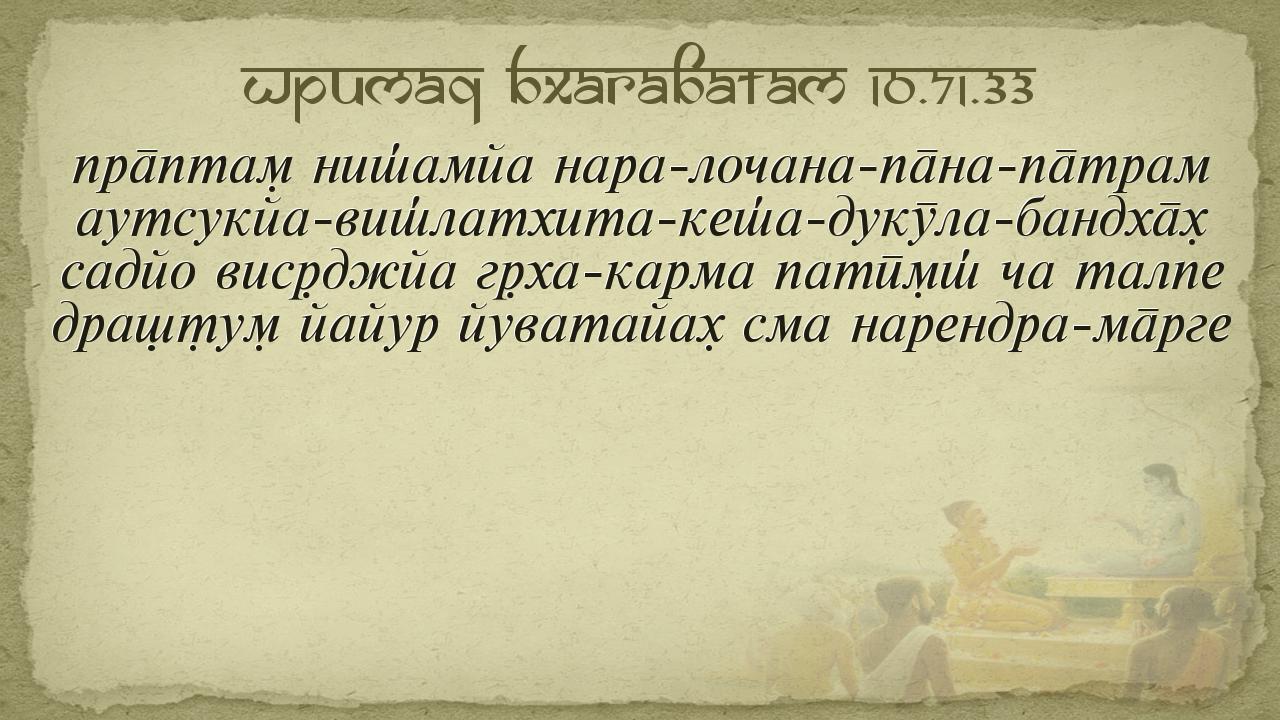 Шримад Бхагаватам 10.71.33

пра̄птам̣ ниш́амйа нара-лочана-па̄на-па̄трам аутсукйа-виш́латхита-кеш́а-дукӯла-бандха̄х̣ садйо виср̣джйа гр̣ха-карма патӣм̣ш́ ча талпе драшт̣ум̣ йайур йуватайах̣ сма нарендра-ма̄рге